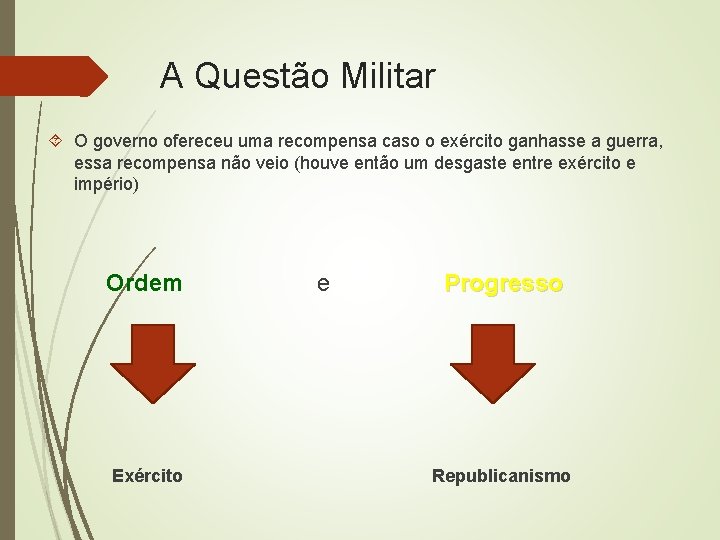 A Questão Militar

O governo ofereceu uma recompensa caso o exército ganhasse a guerra, essa recompensa não veio (houve então um desgaste entre exército e império)

Ordem

e

Progresso

Exército

Republicanismo